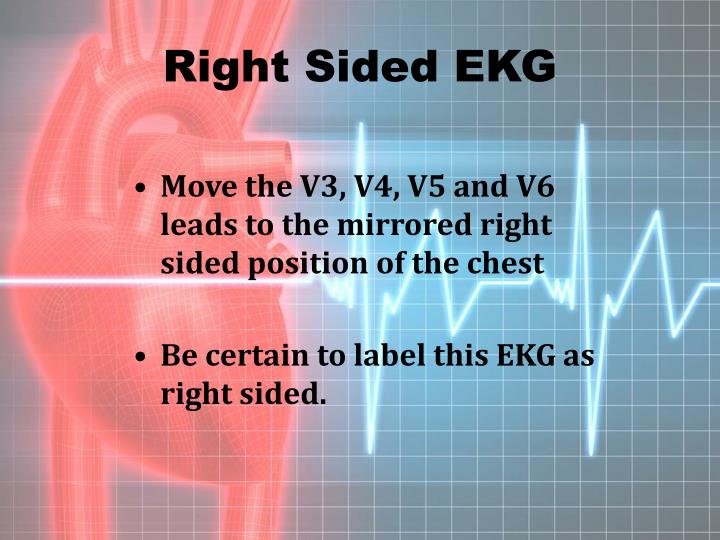 Right Sided EKG

• Move the V3, V4, V5 and V6 leads to the mirrored right sided position of the chest

• Be certain to label this EKG as right sided.